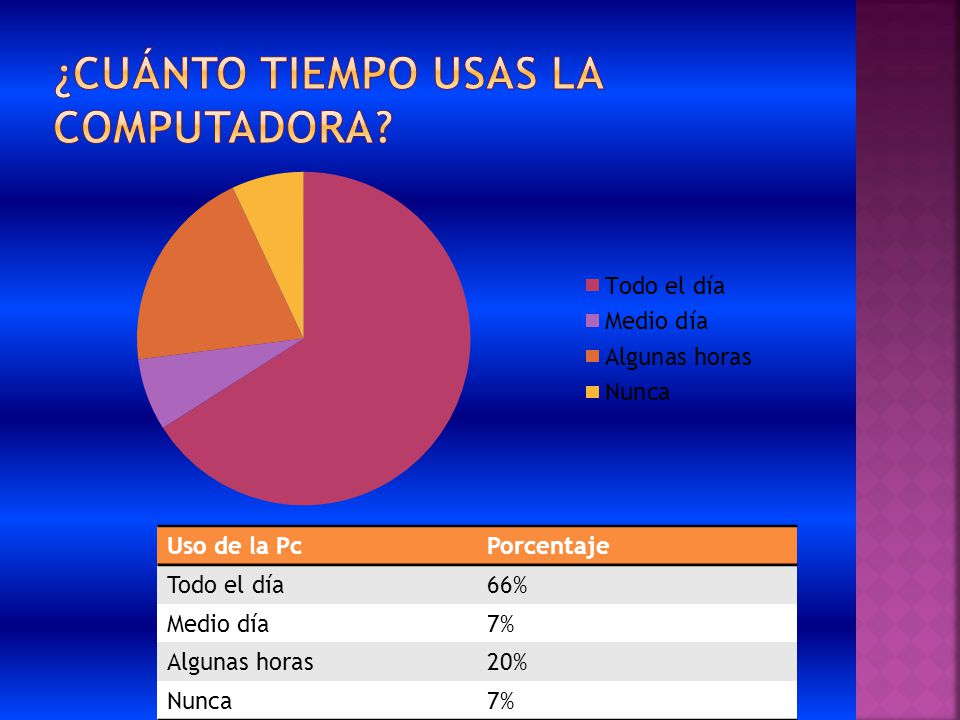 ¿CUÁNTO TIEMPO USAS LA COMPUTADORA?

Todo el día
Medio día
Algunas horas
Nunca

| Uso de la Pc | Porcentaje |
|---|---|
| Todo el día | 66% |
| Medio día | 7% |
| Algunas horas | 20% |
| Nunca | 7% |